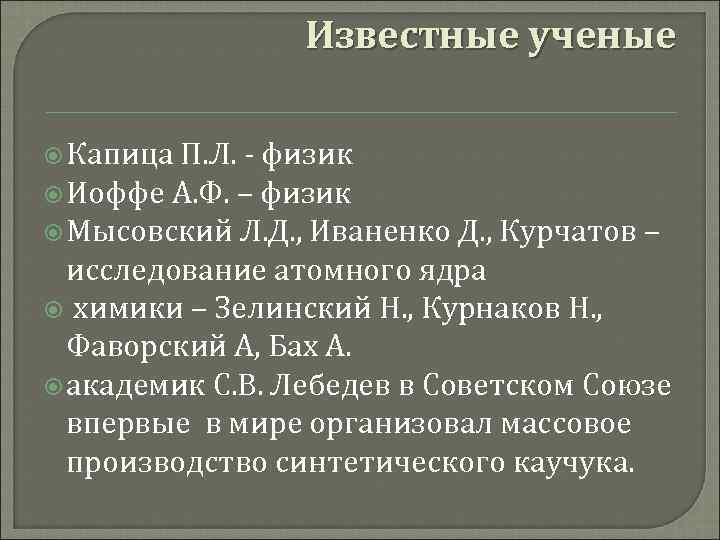 Известные ученые

Капица П.Л. - физик
Иоффе А.Ф. – физик
Мысовский Л.Д., Иваненко Д., Курчатов – исследование атомного ядра
химики – Зелинский Н., Курнаков Н., Фаворский А, Бах А.
академик С.В. Лебедев в Советском Союзе впервые в мире организовал массовое производство синтетического каучука.